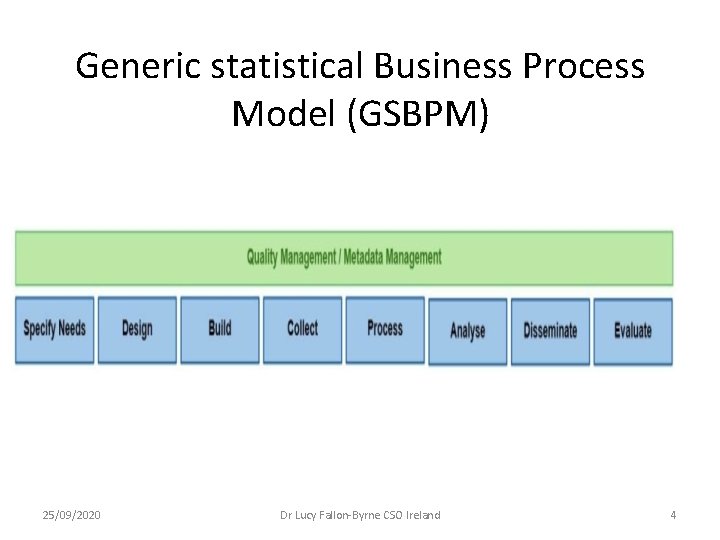 Generic statistical Business Process Model (GSBPM)

Quality Management / Metadata Management

Specify Needs

Design

Build

Collect

Process

Analyse

Disseminate

Evaluate

25/09/2020

Dr Lucy Fallon-Byrne CSO Ireland

4